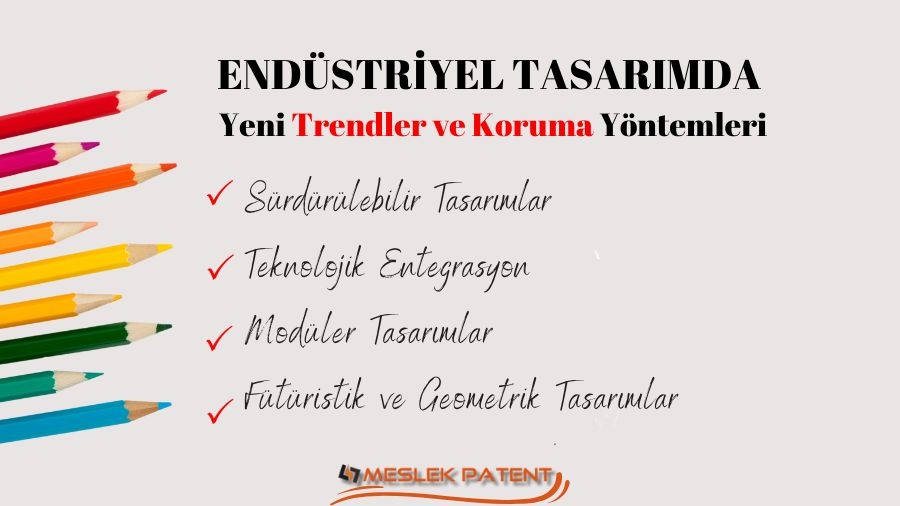 ENDÜSTRİYEL TASARIMDA
Yeni Trendler ve Koruma Yöntemleri

✓ Sürdürülebilir Tasarımlar
✓ Teknolojik Entegrasyon
✓ Modüler Tasarımlar
✓ Fütüristik ve Geometrik Tasarımlar

MESLEK PATENT